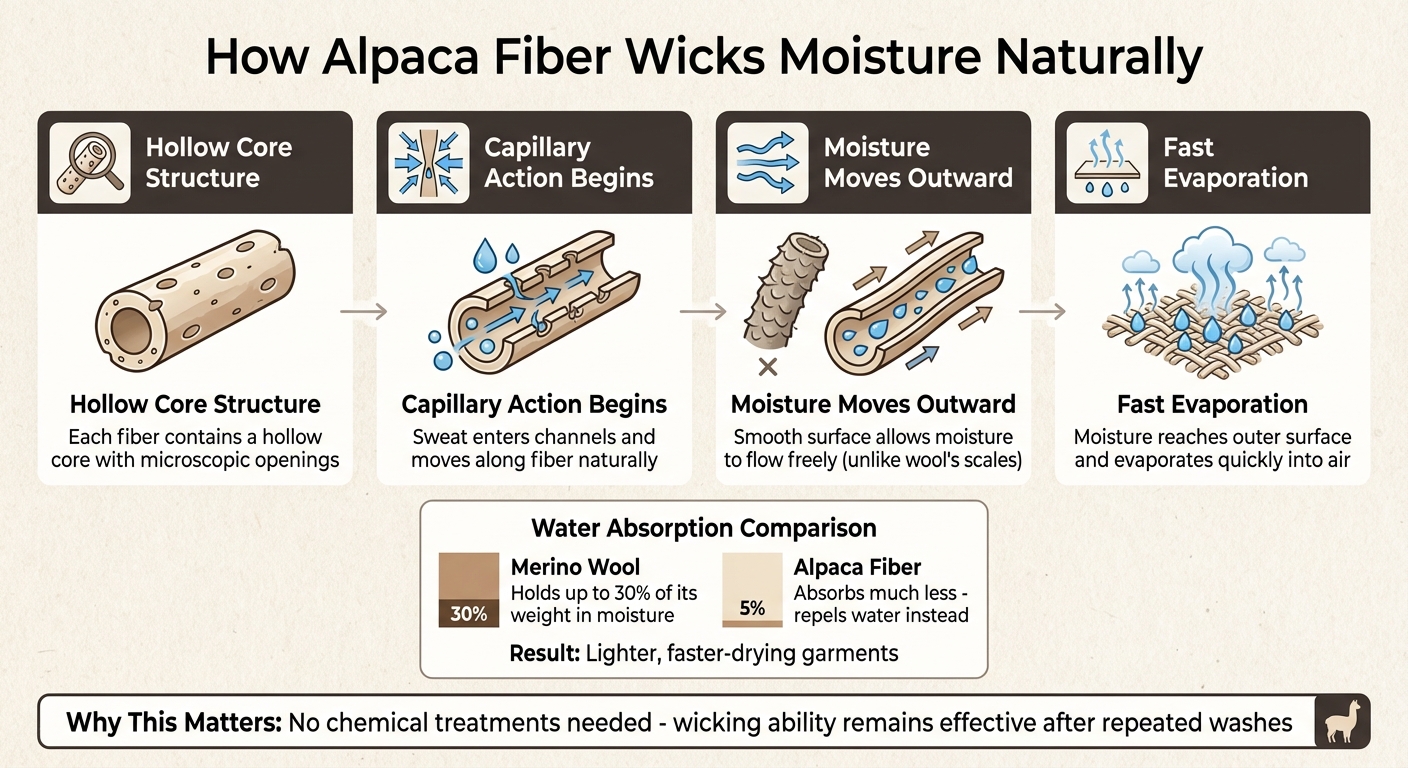 How Alpaca Fiber Wicks Moisture Naturally

Hollow Core Structure

Hollow Core Structure
Each fiber contains a hollow core with microscopic openings

Capillary Action Begins

Capillary Action Begins
Sweat enters channels and moves along fiber naturally

Moisture Moves Outward

Moisture Moves Outward
Smooth surface allows moisture to flow freely (unlike wool's scales)

Fast Evaporation

Fast Evaporation
Moisture reaches outer surface and evaporates quickly into air

Water Absorption Comparison

30%
Merino Wool
Holds up to 30% of its weight in moisture

5%
Alpaca Fiber
Absorbs much less - repels water instead

Result: Lighter, faster-drying garments

Why This Matters: No chemical treatments needed - wicking ability remains effective after repeated washes